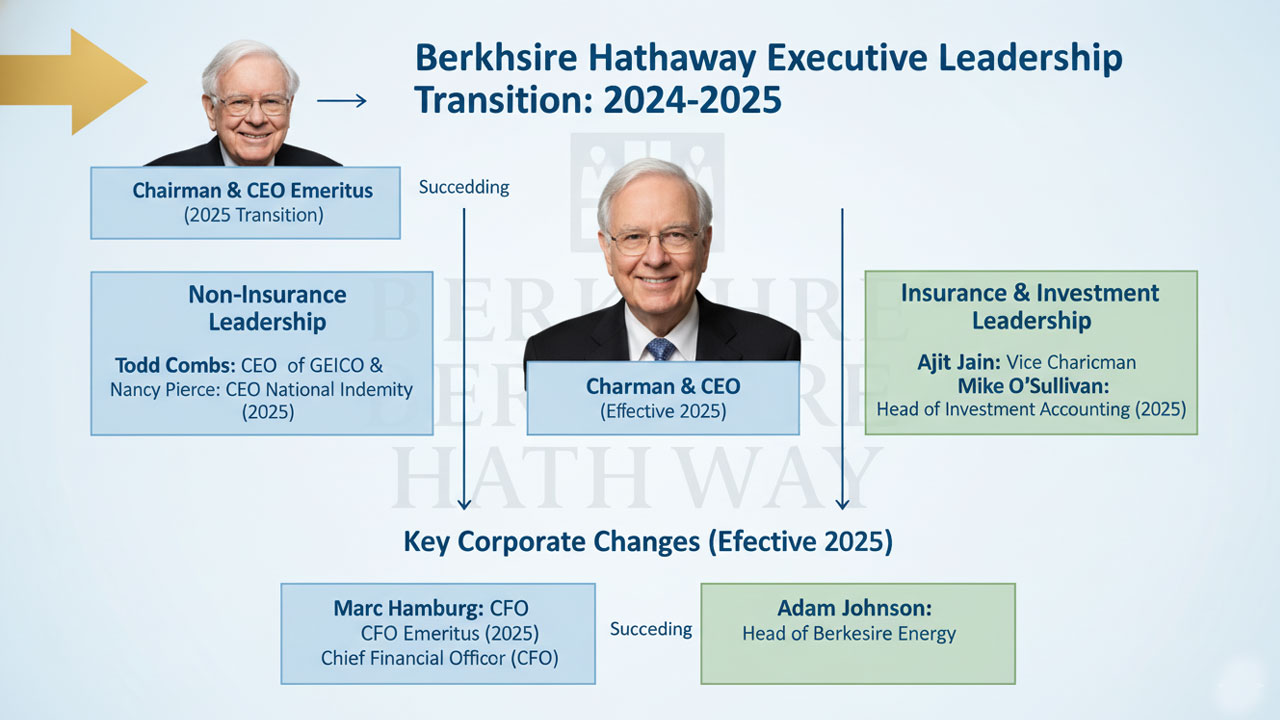 Berkhsire Hathaway Executive Leadership Transition: 2024-2025

Chairman & CEO Emeritus
(2025 Transition)

Succedding

Non-Insurance Leadership

Todd Combs: CEO of GEICO & Nancy Pierce: CEO National Indemity (2025)

BERKSHIRE
BERKSHIRE
HATHWAY

Charman & CEO
(Effective 2025)

Insurance & Investment Leadership

Ajit Jain: Vice Charicman
Mike O'Sullivan:
Head of Investment Accounting (2025)

Key Corporate Changes (Efective 2025)

Marc Hamburg: CFO
CFO Emeritus (2025)
Chief Financial Officor (CFO)

Succeding

Adam Johnson:
Head of Berkesire Energy